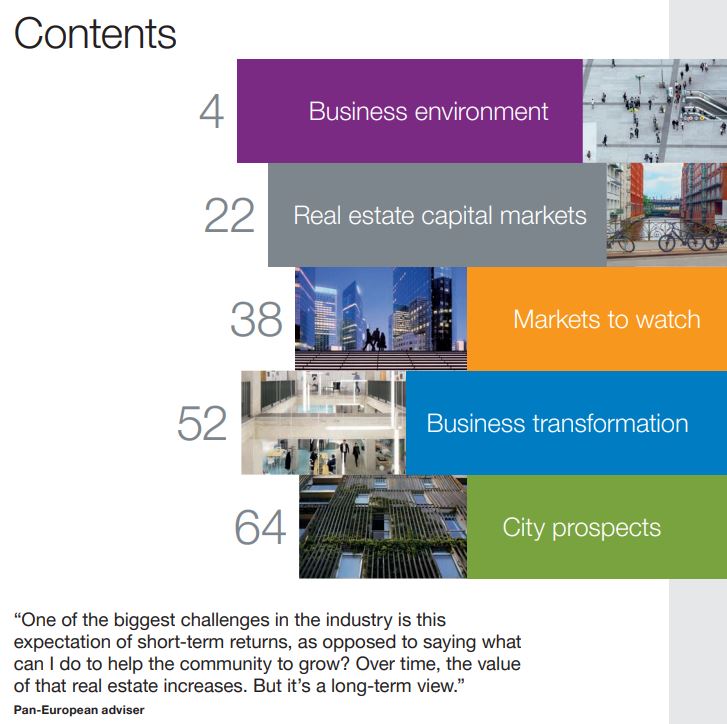 Contents

4 Business environment

22 Real estate capital markets

38 Markets to watch

52 Business transformation

64 City prospects

“One of the biggest challenges in the industry is this expectation of short-term returns, as opposed to saying what can I do to help the community to grow? Over time, the value of that real estate increases. But it’s a long-term view.”

Pan-European adviser